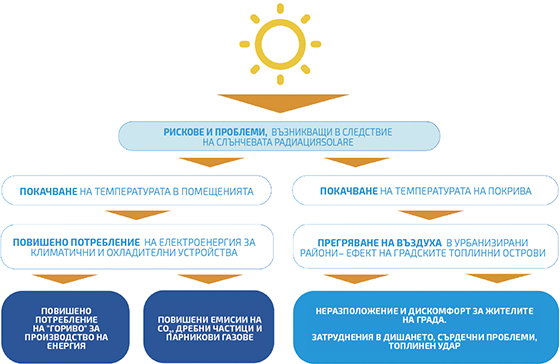 РИСКОВЕ И ПРОБЛЕМИ, ВЪЗНИКВАЩИ В СЛЕДСТВИЕ НА СЛЪНЧЕВАТА РАДИАЦИЯSOLARE

ПОКАЧВАНЕ НА ТЕМПЕРАТУРАТА В ПОМЕЩЕНИЯТА

ПОВИШЕНО ПОТРЕБЛЕНИЕ НА ЕЛЕКТРОЕНЕРГИЯ ЗА КЛИМАТИЧНИ И ОХЛАДИТЕЛНИ УСТРОЙСТВА

ПОВИШЕНО ПОТРЕБЛЕНИЕ НА "ГОРИВО" ЗА ПРОИЗВОДСТВО НА ЕНЕРГИЯ

ПОВИШЕНИ ЕМИСИИ НА $CO_2$, ДРЕБНИ ЧАСТИЦИ И ПАРНИКОВИ ГАЗОВЕ

ПОКАЧВАНЕ НА ТЕМПЕРАТУРАТА НА ПОКРИВА

ПРЕГРЯВАНЕ НА ВЪЗДУХА В УРБАНИЗИРАНИ РАЙОНИ – ЕФЕКТ НА ГРАДСКИТЕ ТОПЛИННИ ОСТРОВИ

НЕРАЗПОЛОЖЕНИЕ И ДИСКОМФОРТ ЗА ЖИТЕЛИТЕ НА ГРАДА.

ЗАТРУДНЕНИЯ В ДИШАНЕТО, СЪРДЕЧНИ ПРОБЛЕМИ, ТОПЛИНЕН УДАР